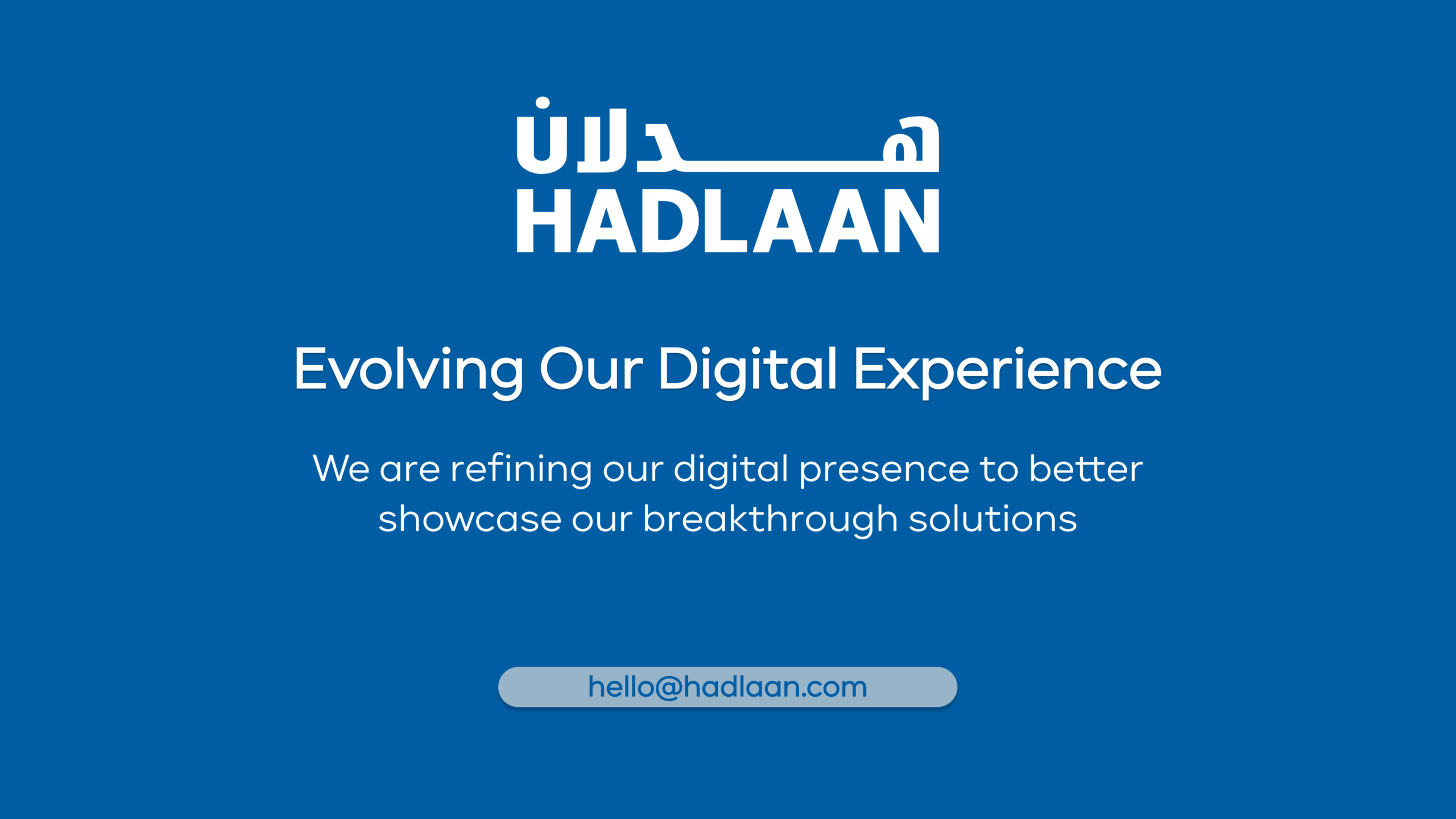 هدلان
HADLAAN

Evolving Our Digital Experience

We are refining our digital presence to better showcase our breakthrough solutions

hello@hadlaan.com